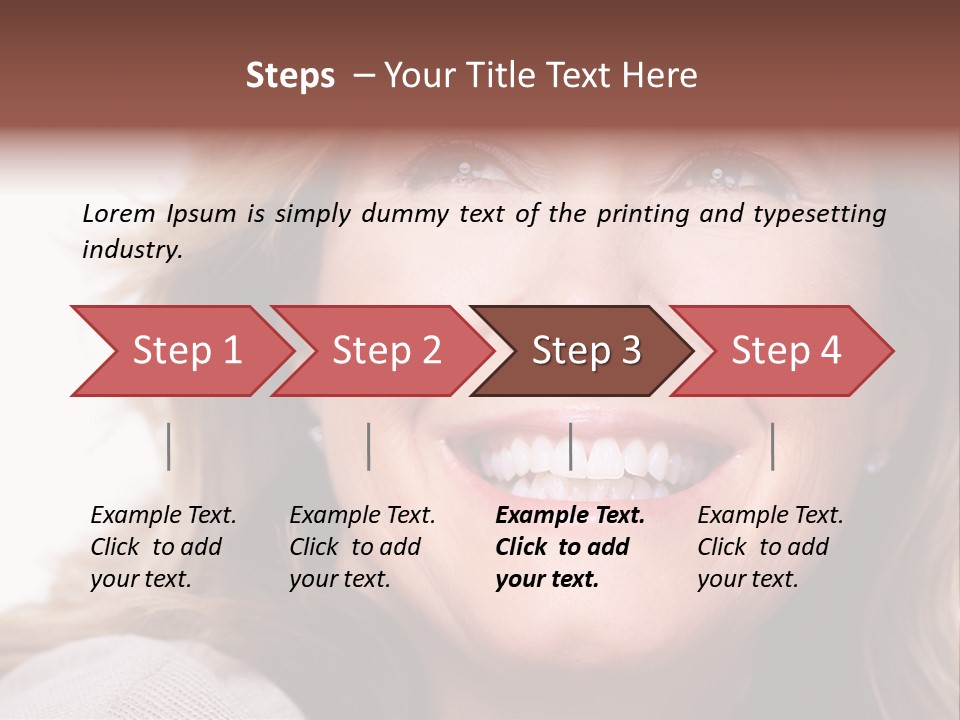 Steps – Your Title Text Here

Lorem Ipsum is simply dummy text of the printing and typesetting industry.

Step 1

Step 2

Step 3

Step 4

Example Text. Click to add your text.

Example Text. Click to add your text.

Example Text. Click to add your text.

Example Text. Click to add your text.